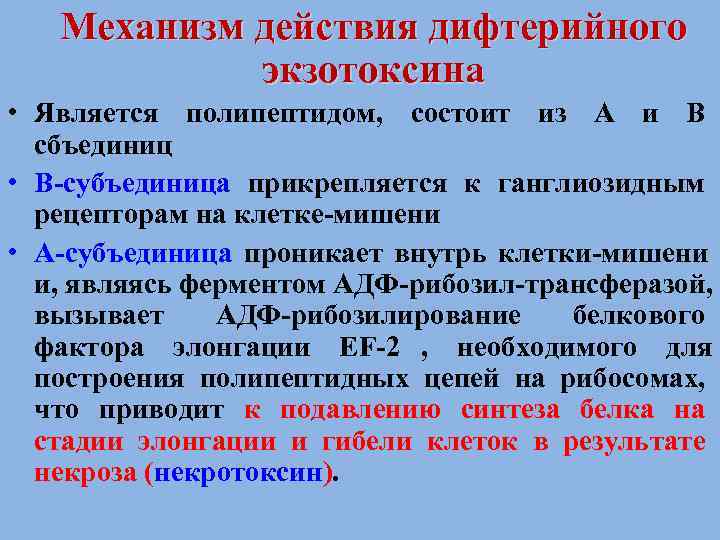 Механизм действия дифтерийного экзотоксина

• Является полипептидом, состоит из А и В сбъединиц

• В-субъединица прикрепляется к ганглиозидным рецепторам на клетке-мишени

• А-субъединица проникает внутрь клетки-мишени и, являясь ферментом АДФ-рибозил-трансферазой, вызывает АДФ-рибозилирование белкового фактора элонгации EF-2 , необходимого для построения полипептидных цепей на рибосомах, что приводит к подавлению синтеза белка на стадии элонгации и гибели клеток в результате некроза (некротоксин).